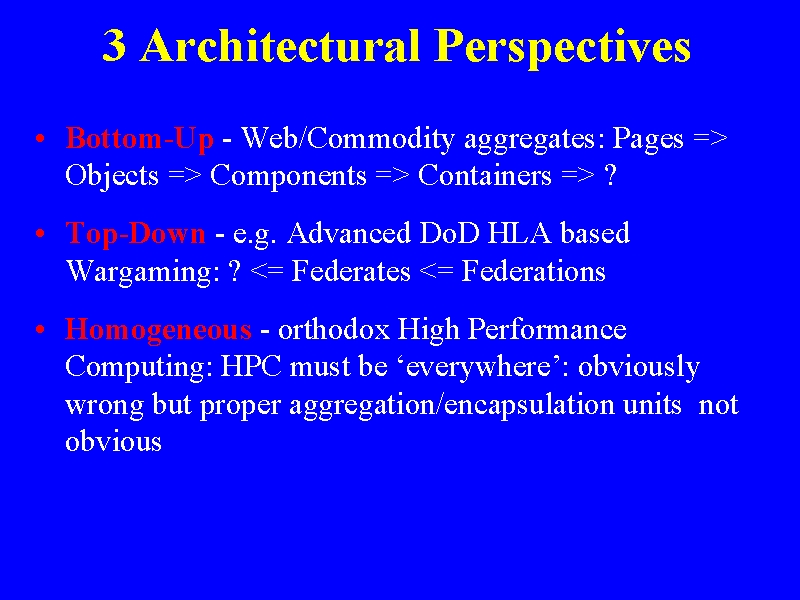 3 Architectural Perspectives

• Bottom-Up - Web/Commodity aggregates: Pages => Objects => Components => Containers => ?

• Top-Down - e.g. Advanced DoD HLA based Wargaming: ? <= Federates <= Federations

• Homogeneous - orthodox High Performance Computing: HPC must be ‘everywhere’: obviously wrong but proper aggregation/encapsulation units not obvious